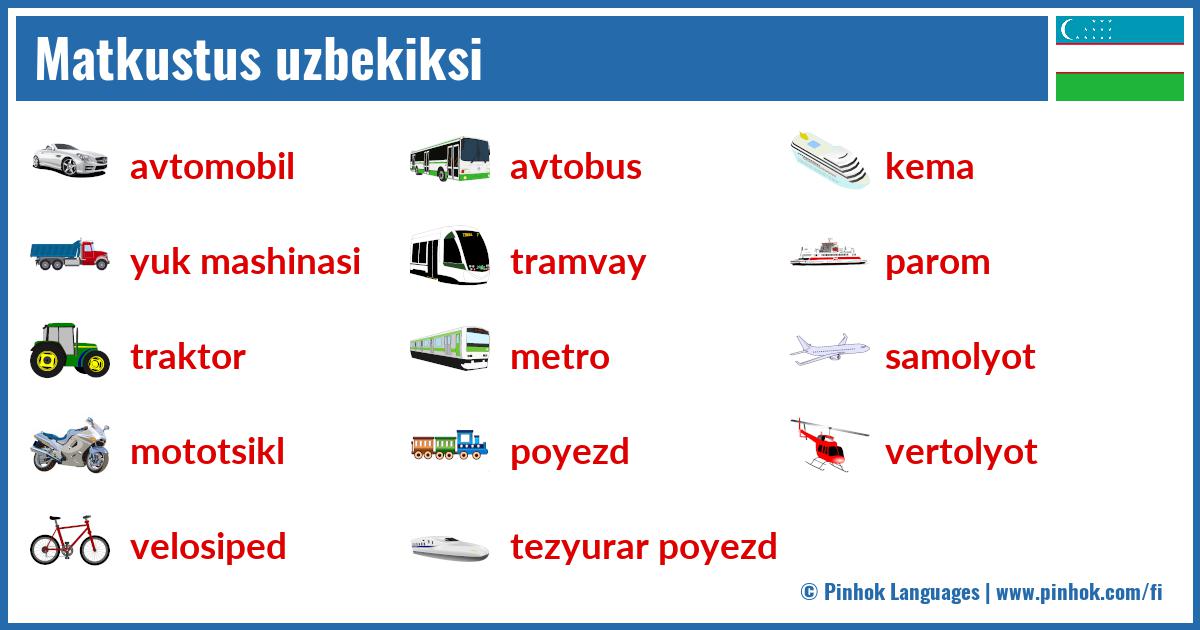 Matkustus uzbekiksi

avtomobil

yuk mashinasi

traktor

mototsikl

velosiped

avtobus

tramvay

metro

poyezd

tezyurar poyezd

kema

parom

samolyot

vertolyot

© Pinhok Languages | www.pinhok.com/fi